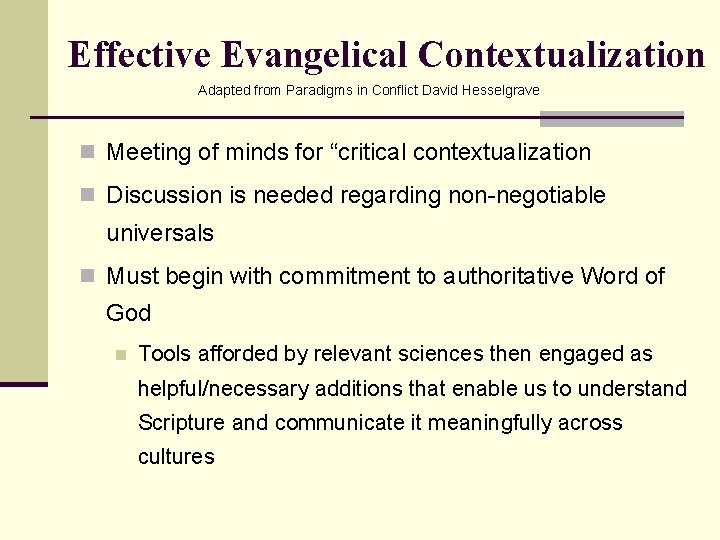 Effective Evangelical Contextualization

Adapted from Paradigms in Conflict David Hesselgrave

Meeting of minds for “critical contextualization

Discussion is needed regarding non-negotiable universals

Must begin with commitment to authoritative Word of God

Tools afforded by relevant sciences then engaged as helpful/necessary additions that enable us to understand Scripture and communicate it meaningfully across cultures